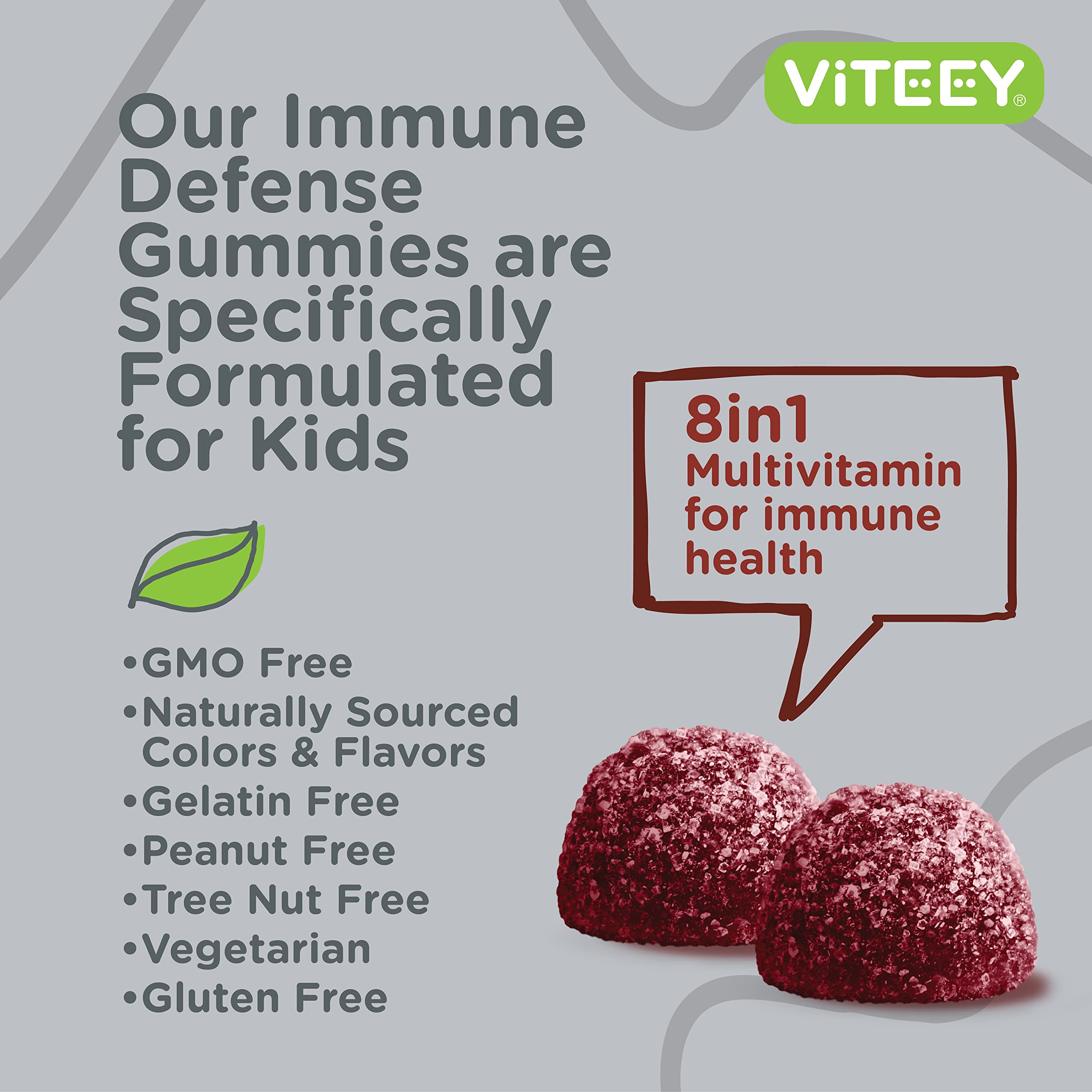 ViTEEY®

Our Immune Defense Gummies are Specifically Formulated for Kids

8in1 Multivitamin for immune health

•GMO Free
•Naturally Sourced Colors & Flavors
•Gelatin Free
•Peanut Free
•Tree Nut Free
•Vegetarian
•Gluten Free